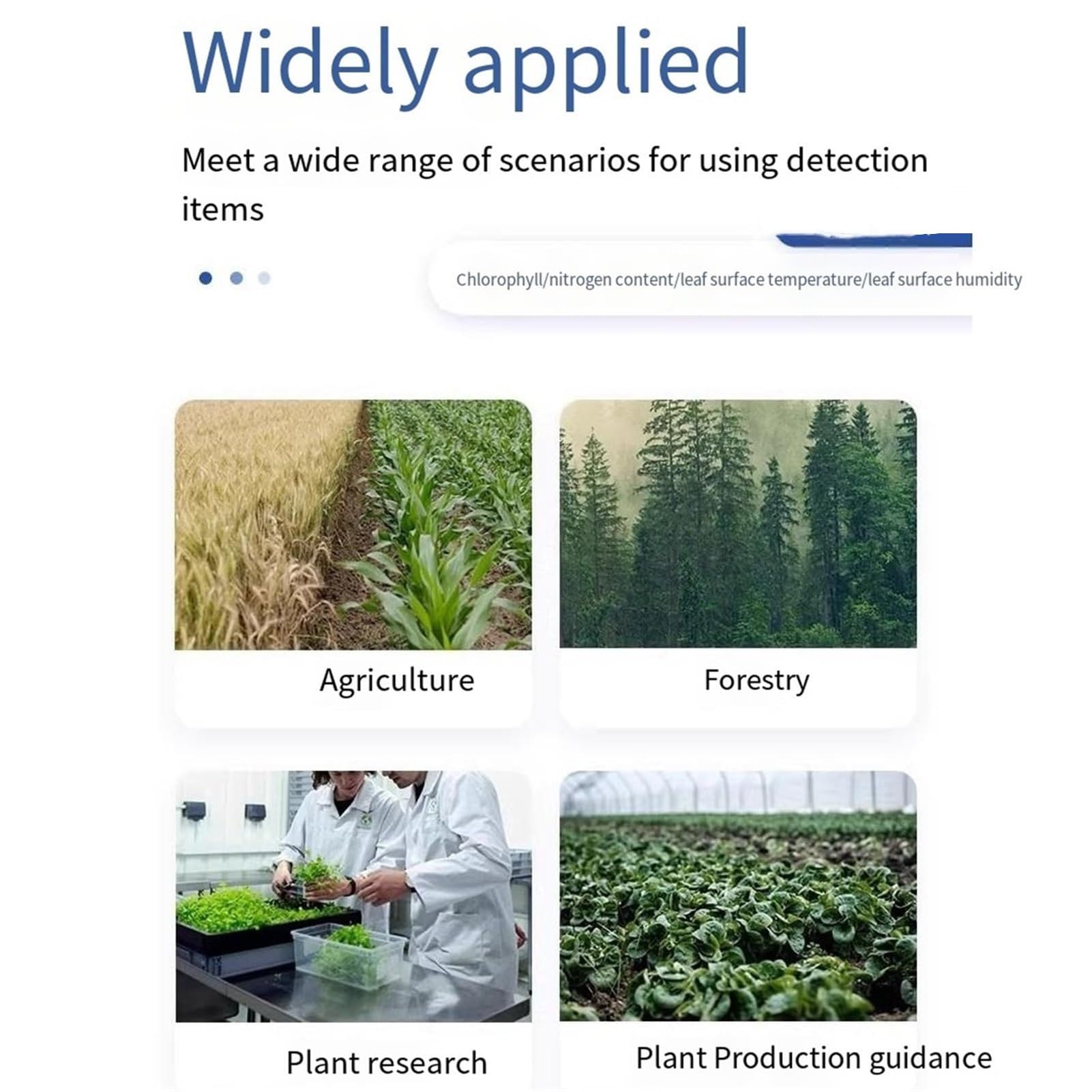 Widely applied

Meet a wide range of scenarios for using detection items

Chlorophyll/nitrogen content/leaf surface temperature/leaf surface humidity

Agriculture

Forestry

Plant research

Plant Production guidance